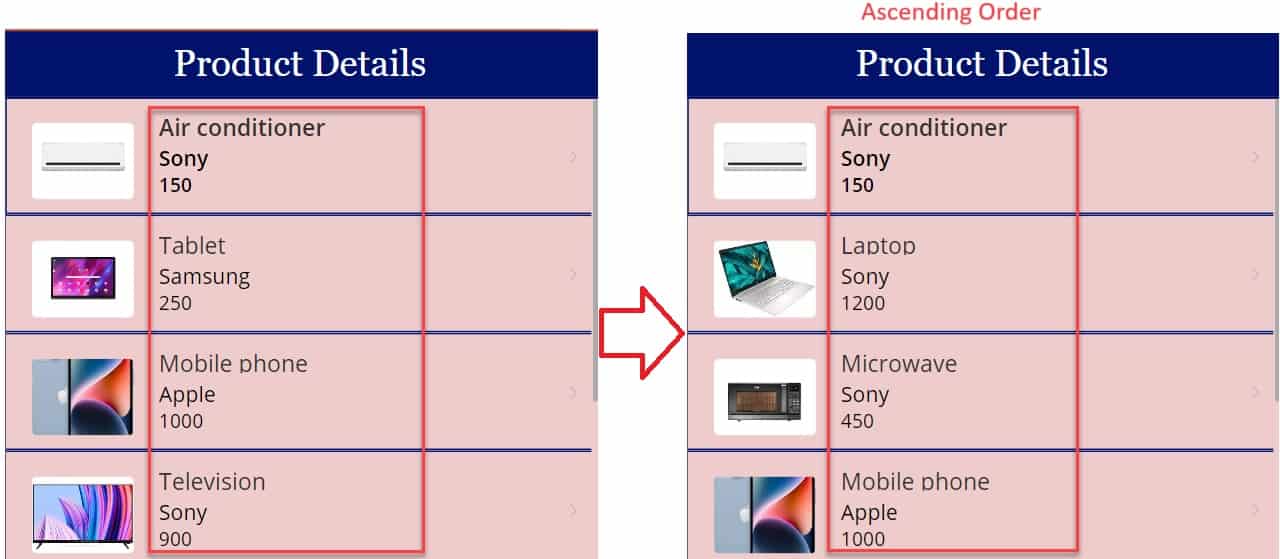 Product Details

Air conditioner
Sony
150

Tablet
Samsung
250

Mobile phone
Apple
1000

Television
Sony
900

Ascending Order

Product Details

Air conditioner
Sony
150

Laptop
Sony
1200

Microwave
Sony
450

Mobile phone
Apple
1000